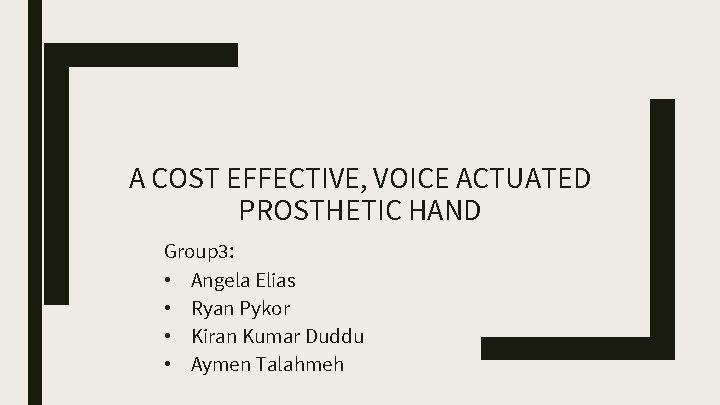 A COST EFFECTIVE, VOICE ACTUATED PROSTHETIC HAND

Group3:
• Angela Elias
• Ryan Pykor
• Kiran Kumar Duddu
• Aymen Talahmeh